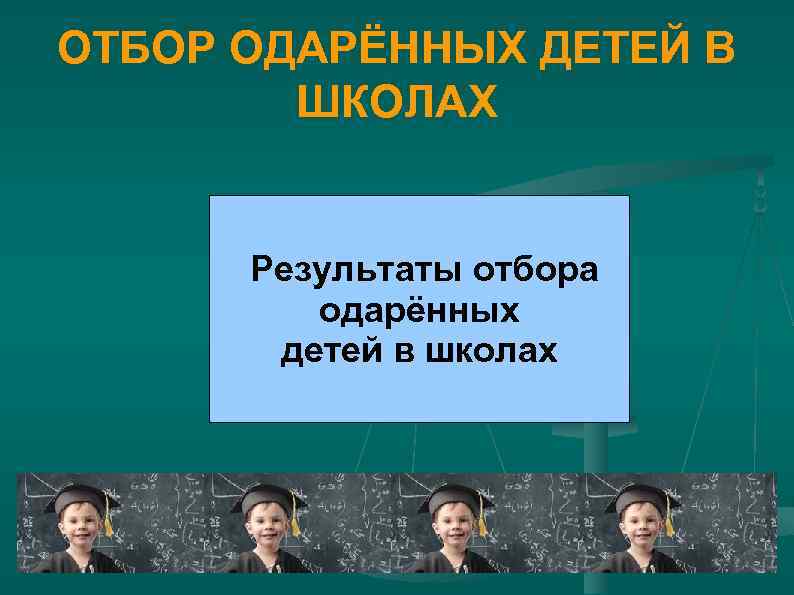 ОТБОР ОДАРЁННЫХ ДЕТЕЙ В ШКОЛАХ

Результаты отбора одарённых детей в школах